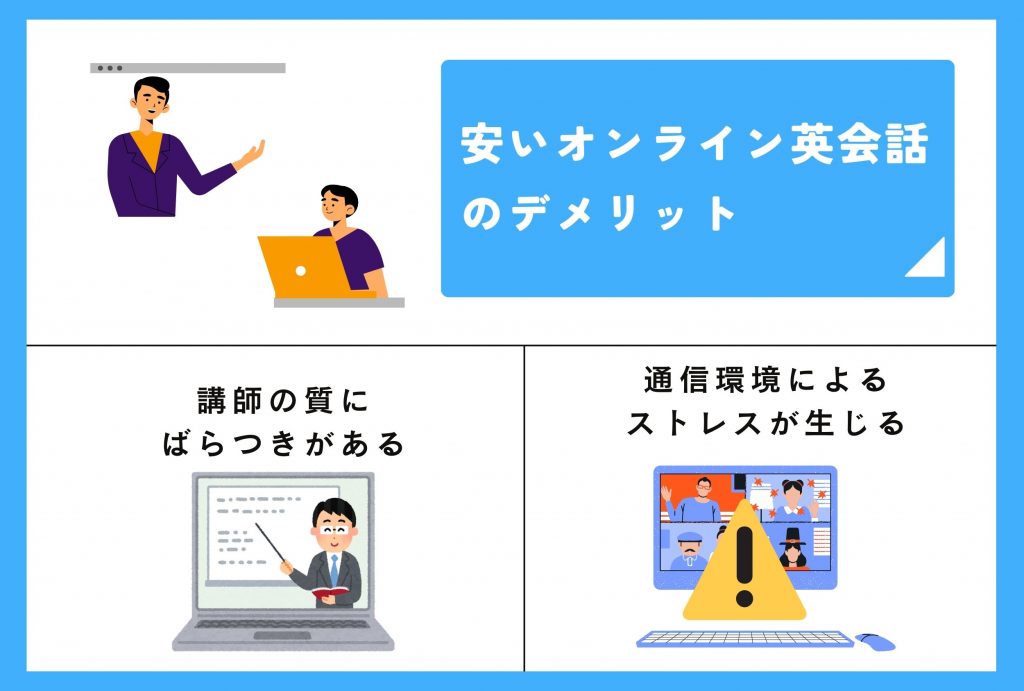 安いオンライン英会話のデメリット

講師の質にばらつきがある

通信環境によるストレスが生じる